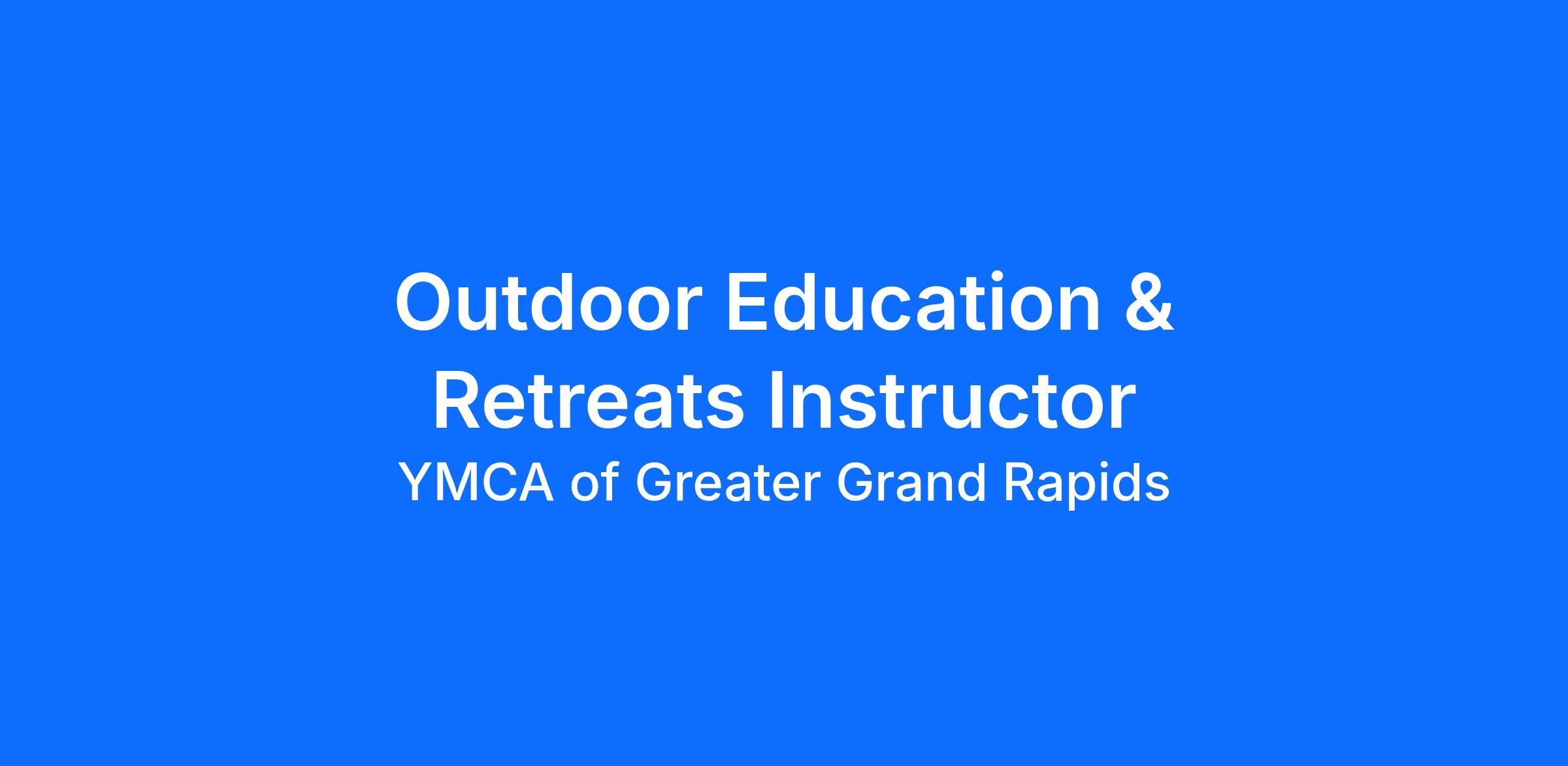 Outdoor Education & Retreats Instructor

YMCA of Greater Grand Rapids